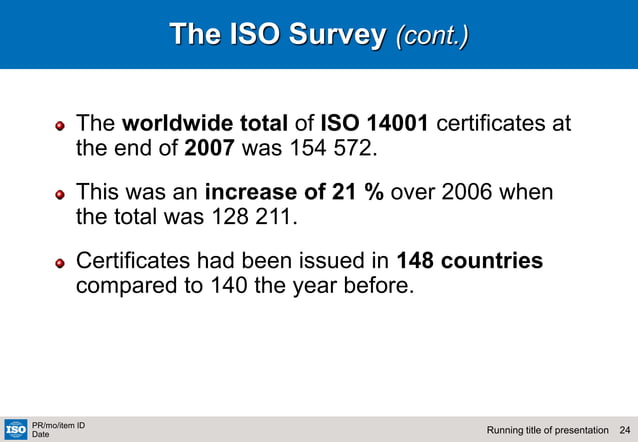 The ISO Survey (cont.)

The worldwide total of ISO 14001 certificates at the end of 2007 was 154 572.

This was an increase of 21 % over 2006 when the total was 128 211.

Certificates had been issued in 148 countries compared to 140 the year before.

ISO

PR/mo/item ID
Date

Running title of presentation 24